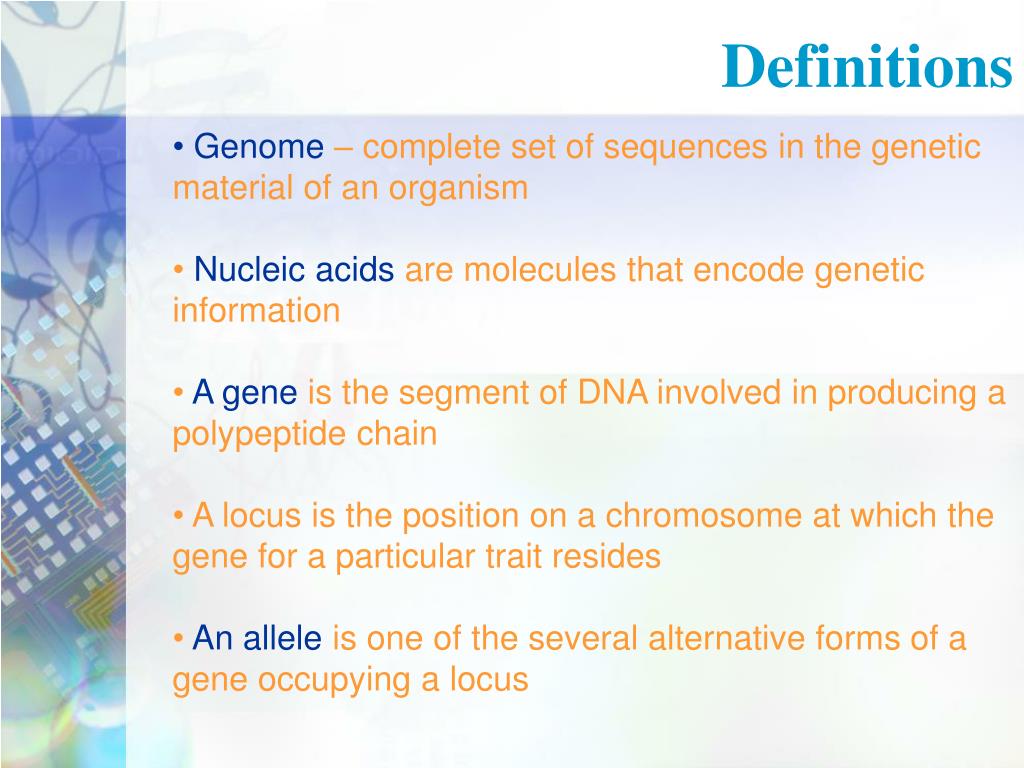 Definitions

• Genome – complete set of sequences in the genetic material of an organism

• Nucleic acids are molecules that encode genetic information

• A gene is the segment of DNA involved in producing a polypeptide chain

• A locus is the position on a chromosome at which the gene for a particular trait resides

• An allele is one of the several alternative forms of a gene occupying a locus